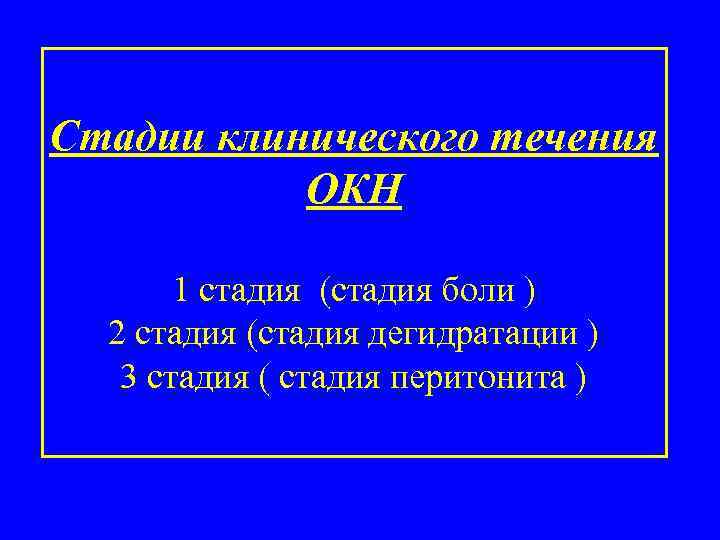 Стадии клинического течения ОКН

1 стадия (стадия боли )
2 стадия (стадия дегидратации )
3 стадия ( стадия перитонита )